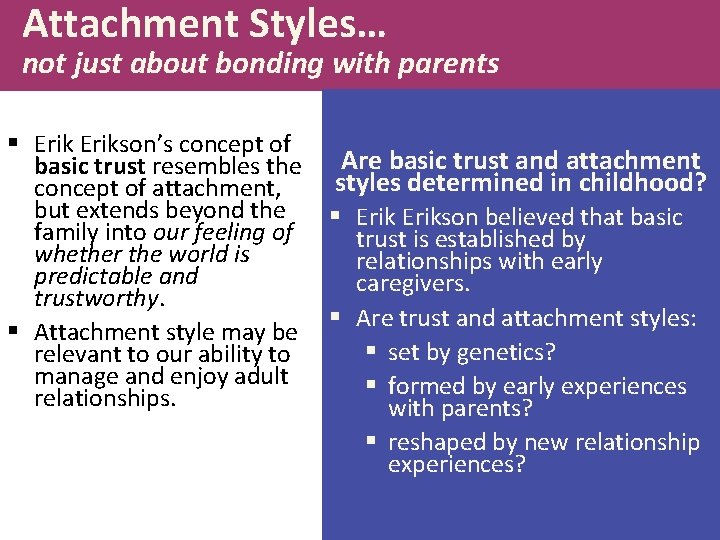 Attachment Styles…
not just about bonding with parents

▪ Erik Erikson's concept of basic trust resembles the concept of attachment, but extends beyond the family into our feeling of whether the world is predictable and trustworthy.

▪ Attachment style may be relevant to our ability to manage and enjoy adult relationships.

Are basic trust and attachment styles determined in childhood?

▪ Erik Erikson believed that basic trust is established by relationships with early caregivers.

▪ Are trust and attachment styles:

▪ set by genetics?

▪ formed by early experiences with parents?

▪ reshaped by new relationship experiences?